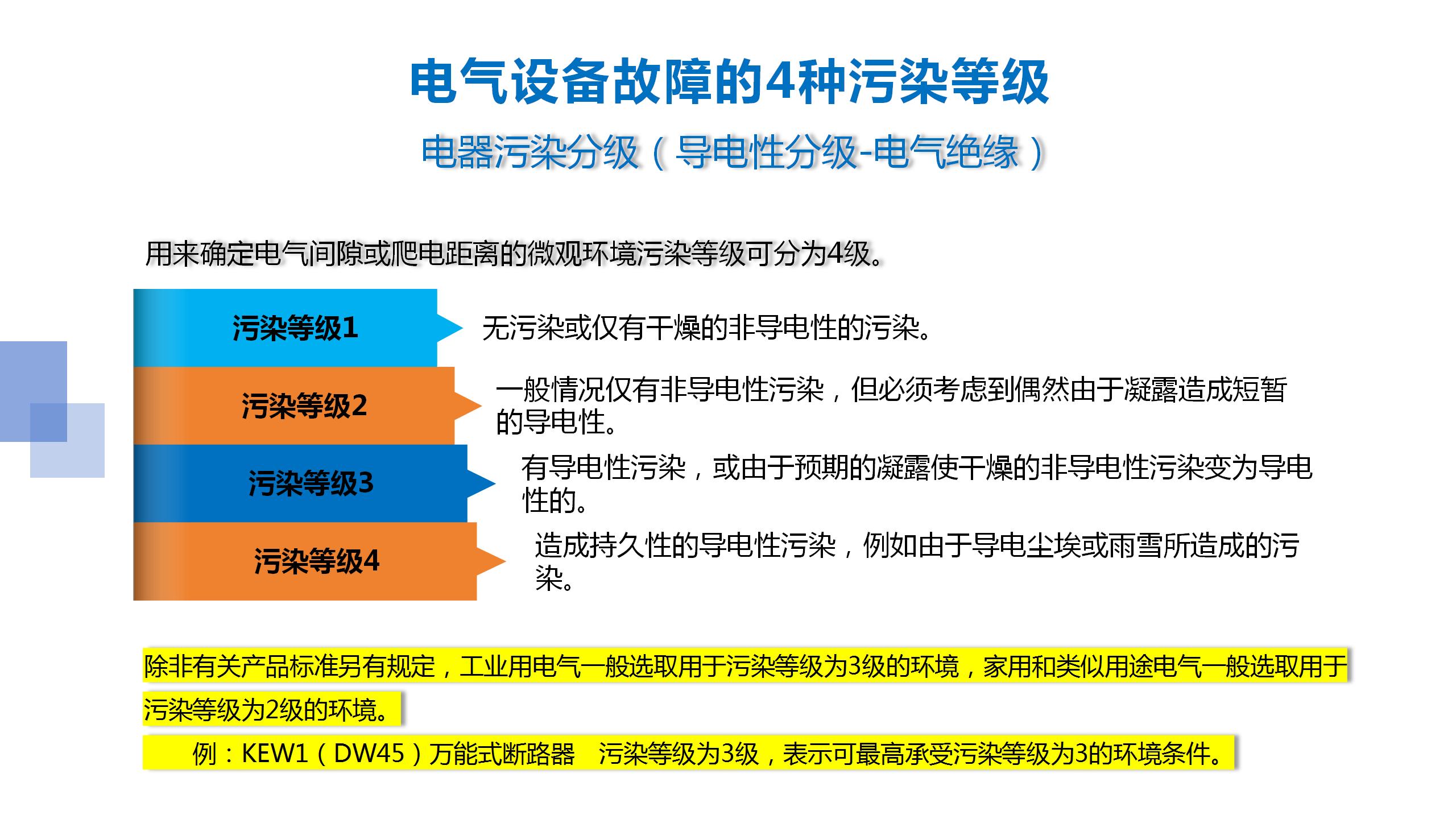 电气设备故障的4种污染等级

电器污染分级（导电性分级-电气绝缘）

用来确定电气间隙或爬电距离的微观环境污染等级可分为4级。

污染等级1

无污染或仅有干燥的非导电性的污染。

污染等级2

一般情况仅有非导电性污染，但必须考虑到偶然由于凝露造成短暂的导电性。

污染等级3

有导电性污染，或由于预期的凝露使干燥的非导电性污染变为导电性的。

污染等级4

造成持久性的导电性污染，例如由于导电尘埃或雨雪所造成的污染。

除非有关产品标准另有规定，工业用电气一般选取用于污染等级为3级的环境，家用和类似用途电气一般选取用于污染等级为2级的环境。

例：KEW1（DW45）万能式断路器　污染等级为3级，表示可最高承受污染等级为3的环境条件。